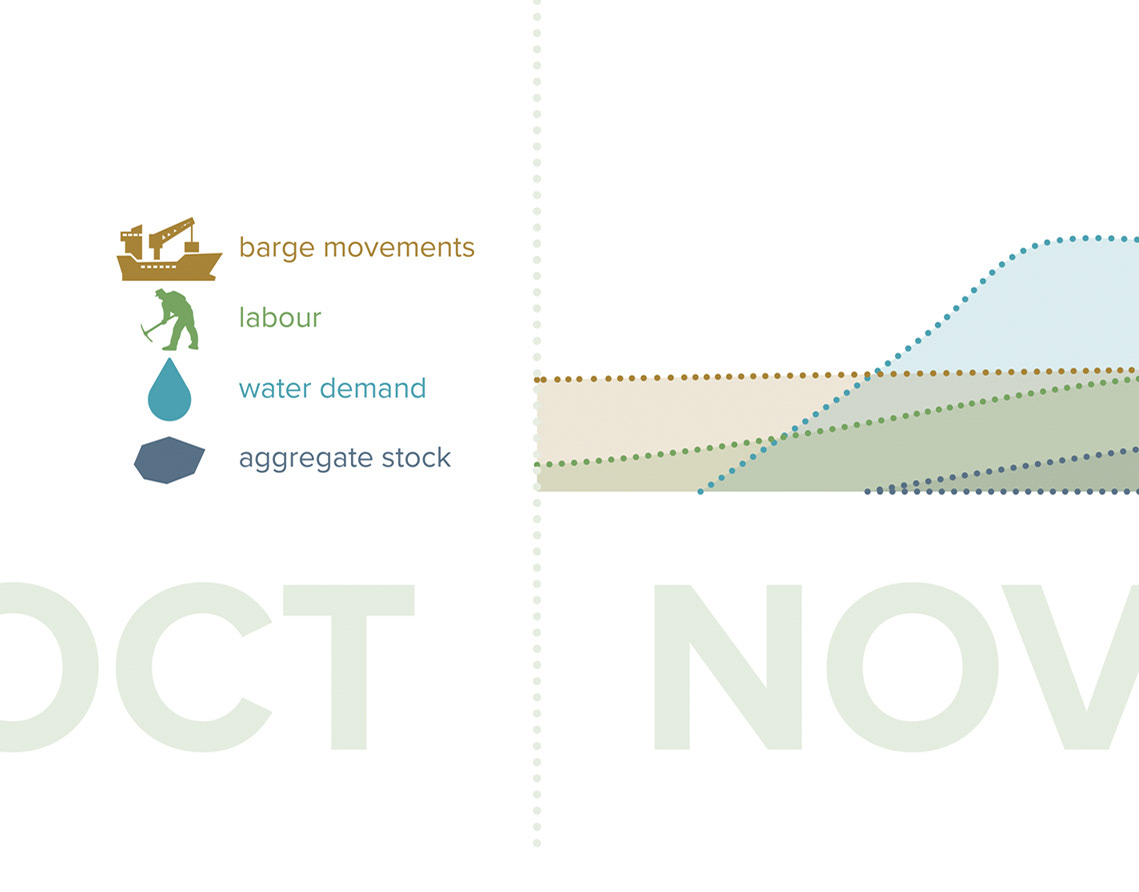 barge movements
labour
water demand
aggregate stock

OCT NOV